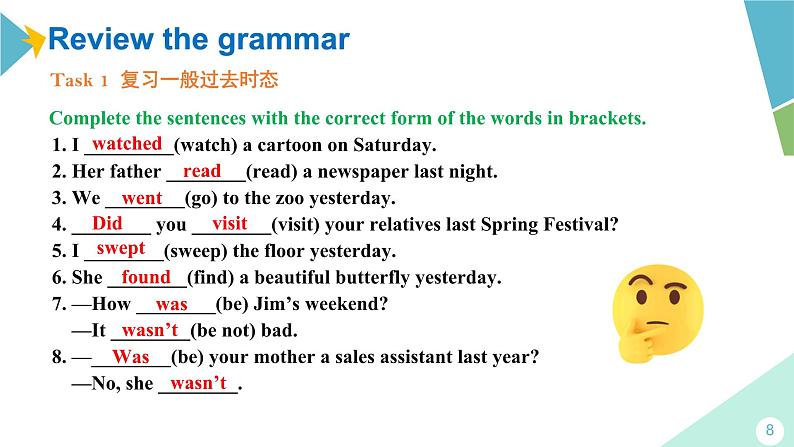 Review the grammar

Task 1 复习一般过去时态

Complete the sentences with the correct form of the words in brackets.

1. I watched (watch) a cartoon on Saturday.
2. Her father read (read) a newspaper last night.
3. We went (go) to the zoo yesterday.
4. Did you visit (visit) your relatives last Spring Festival?
5. I swept (sweep) the floor yesterday.
6. She found (find) a beautiful butterfly yesterday.
7. —How was (be) Jim's weekend?
—It wasn't (be not) bad.
8. —Was (be) your mother a sales assistant last year?
—No, she wasn't.

8